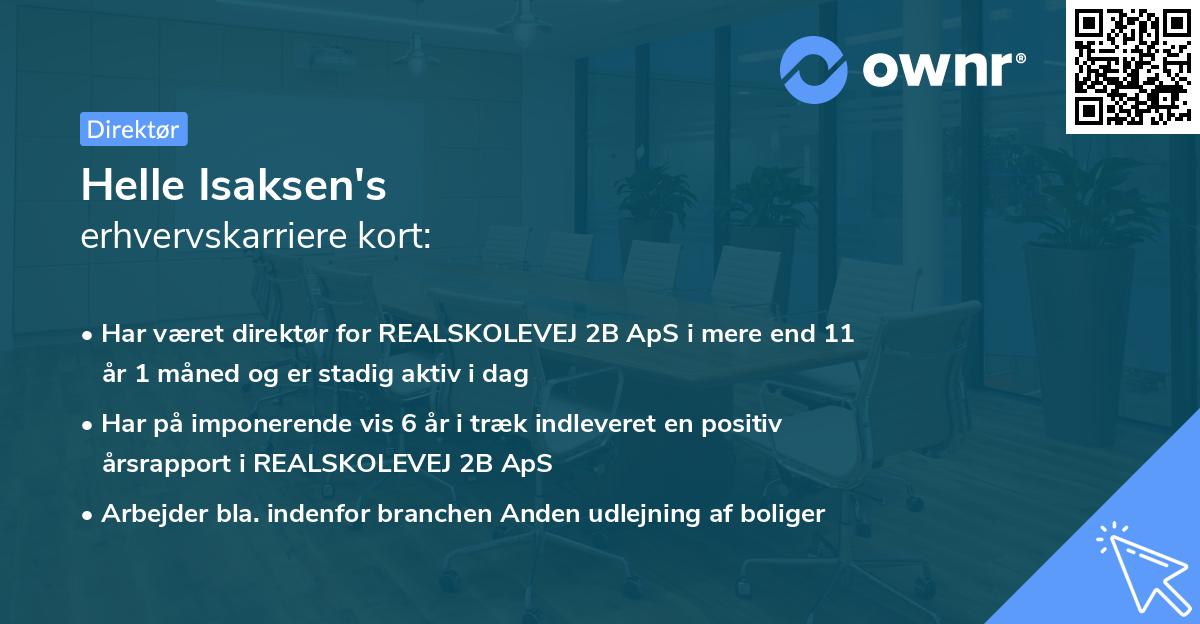 ownr®

Direktør

Helle Isaksen's
erhvervskarriere kort:

• Har været direktør for REALSKOLEVEJ 2B ApS i mere end 11 år 1 måned og er stadig aktiv i dag
• Har på imponerende vis 6 år i træk indleveret en positiv årsrapport i REALSKOLEVEJ 2B ApS
• Arbejder bla. indenfor branchen Anden udlejning af boliger